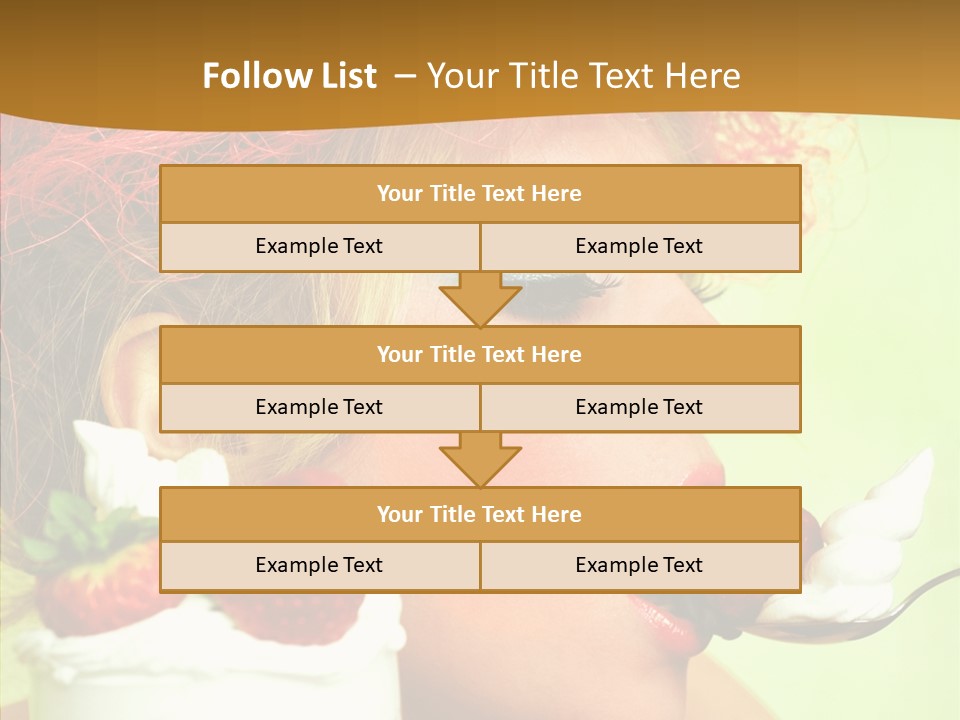 Follow List – Your Title Text Here

| Your Title Text Here | |
|---|---|
| Example Text | Example Text |

| Your Title Text Here | |
|---|---|
| Example Text | Example Text |

| Your Title Text Here | |
|---|---|
| Example Text | Example Text |